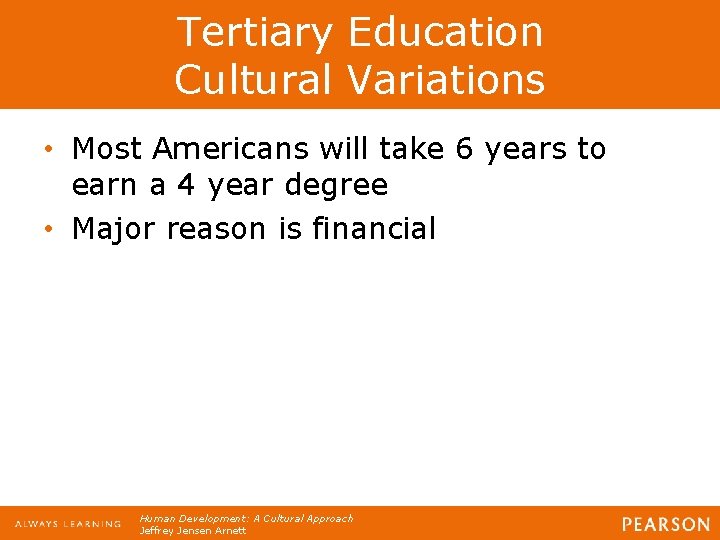 Tertiary Education
Cultural Variations

• Most Americans will take 6 years to earn a 4 year degree
• Major reason is financial

ALWAYS LEARNING

Human Development: A Cultural Approach
Jeffrey Jensen Arnett

PEARSON